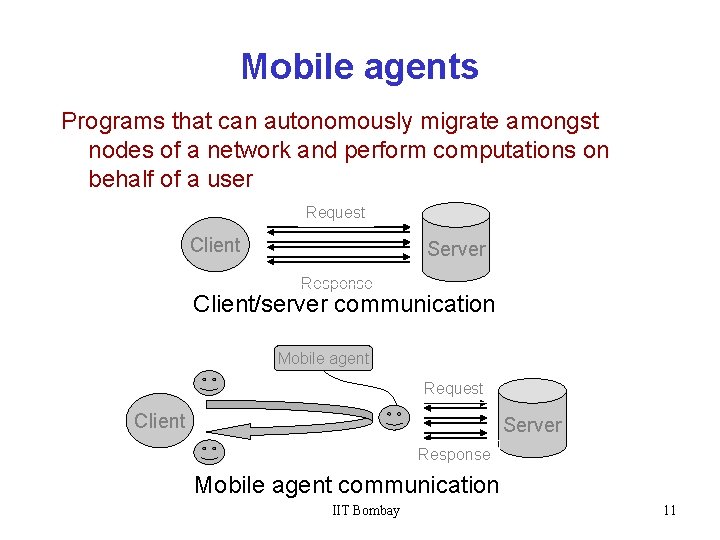 Mobile agents

Programs that can autonomously migrate amongst nodes of a network and perform computations on behalf of a user

Request

Client

Server

Response

Client/server communication

Mobile agent

Request

Client

Server

Response

Mobile agent communication

IIT Bombay

11